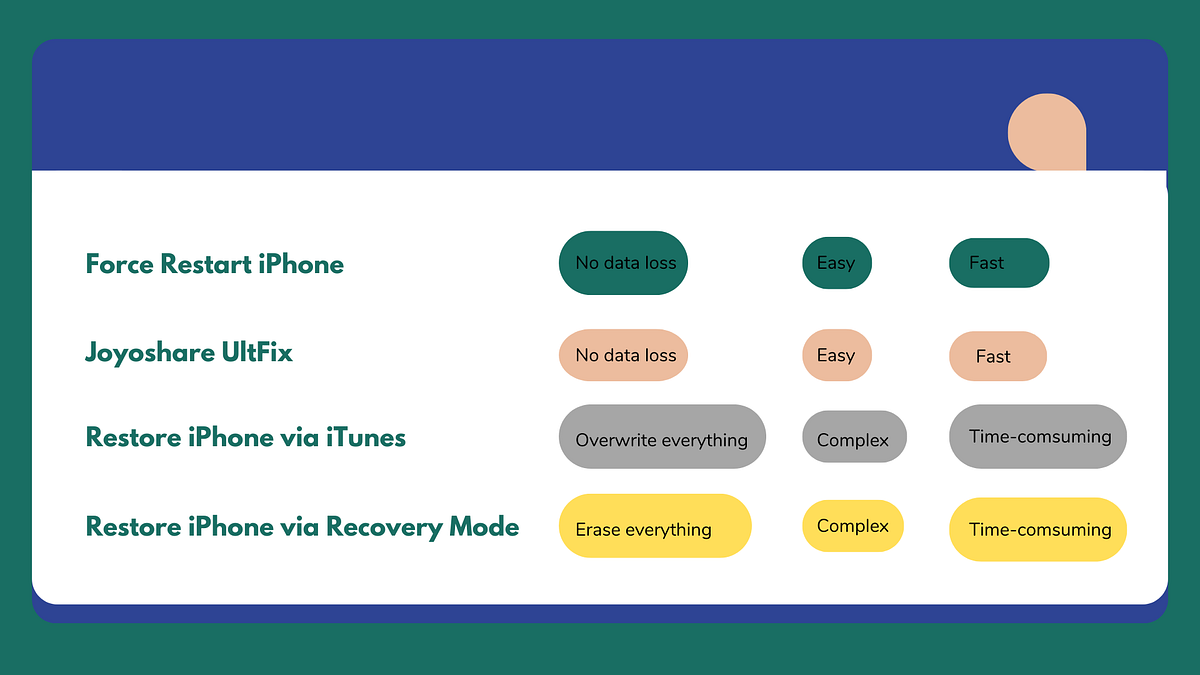 | Force Restart iPhone | No data loss | Easy | Fast |
|---|---|---|---|
| Joyoshare UltFix | No data loss | Easy | Fast |
| Restore iPhone via iTunes | Overwrite everything | Complex | Time-comsuming |
| Restore iPhone via Recovery Mode | Erase everything | Complex | Time-comsuming |